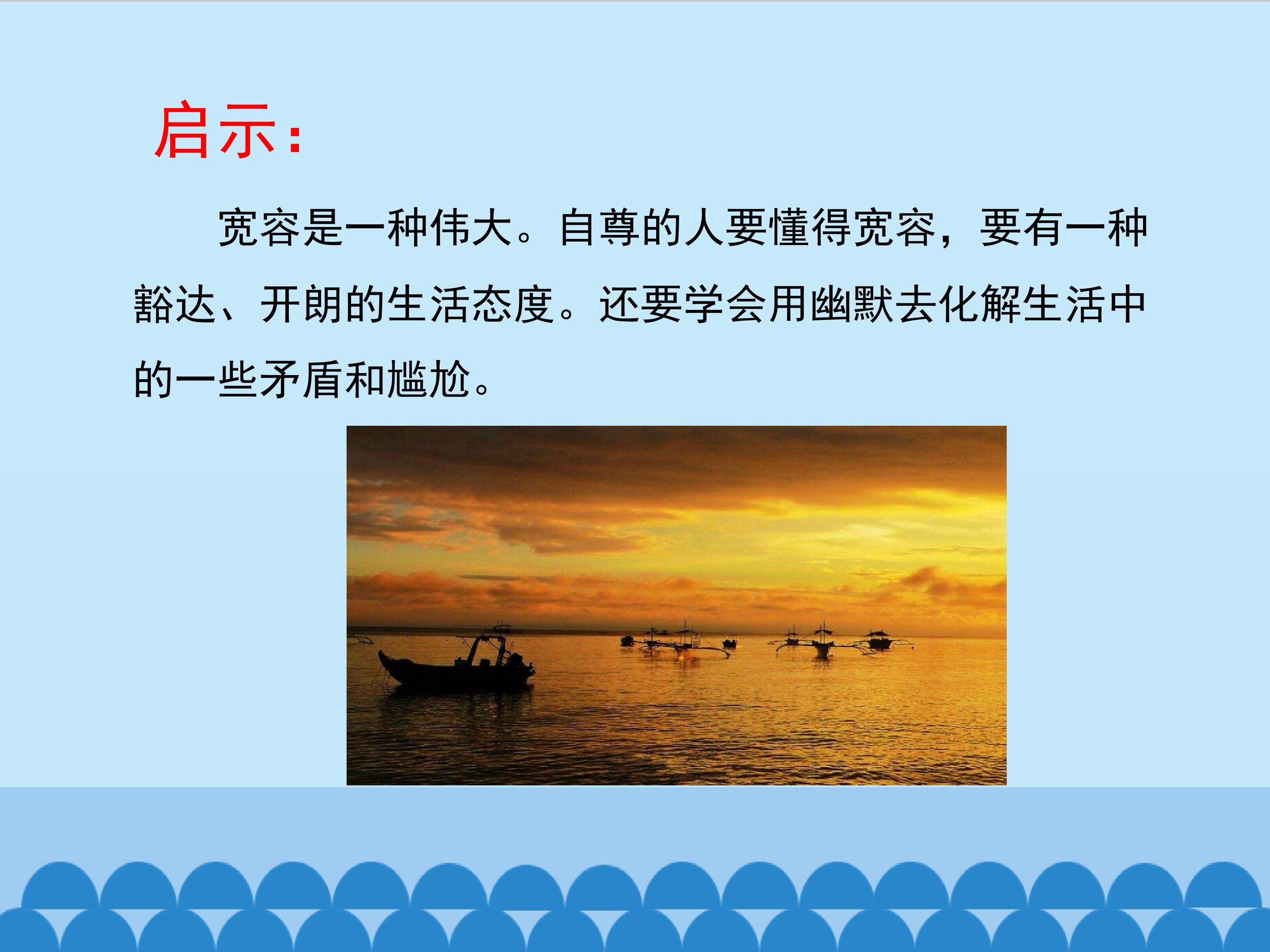 启示：

宽容是一种伟大。自尊的人要懂得宽容，要有一种豁达、开朗的生活态度。还要学会用幽默去化解生活中的一些矛盾和尴尬。